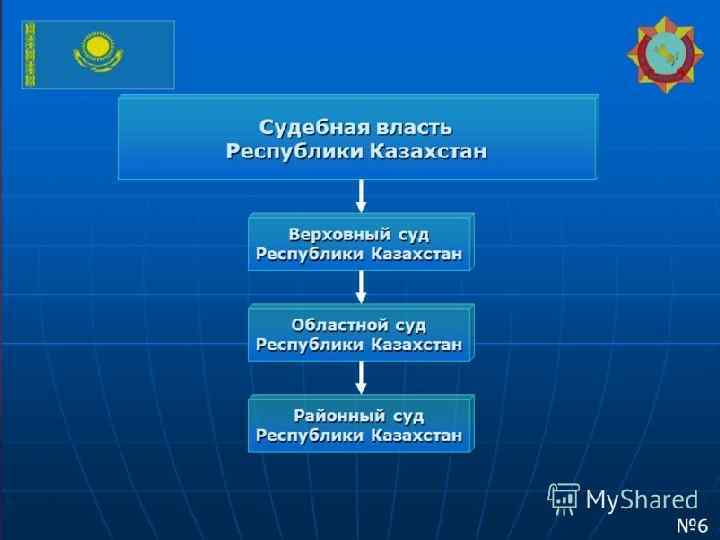 Судебная власть Республики Казахстан

Верховный суд Республики Казахстан

Областной суд Республики Казахстан

Районный суд Республики Казахстан

MyShared

№6